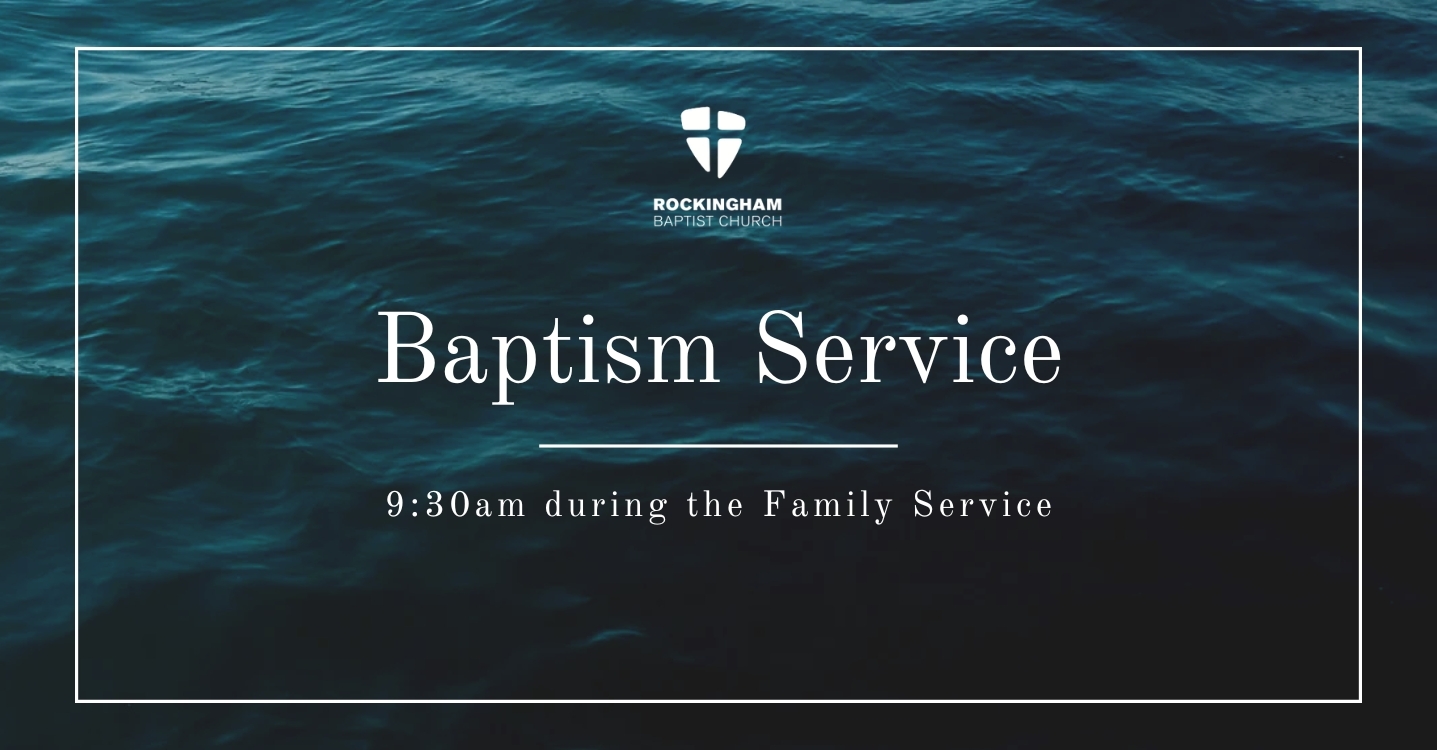 ROCKINGHAM
BAPTIST CHURCH

Baptism Service

9:30am during the Family Service